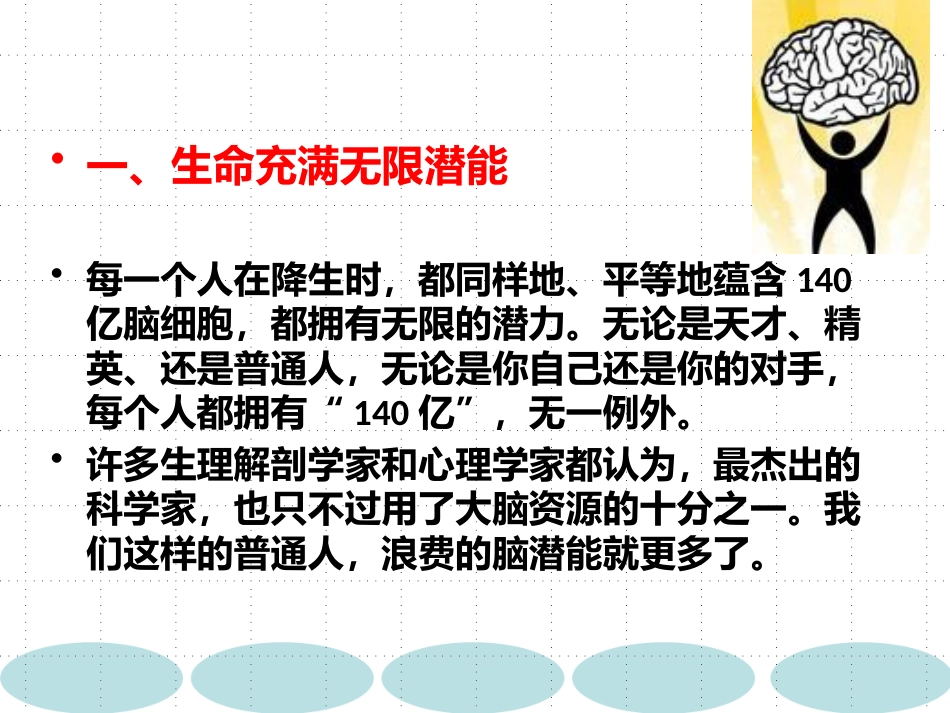 • 一、生命充满无限潜能

• 每一个人在降生时，都同样地、平等地蕴含 140 亿脑细胞，都拥有无限的潜力。无论是天才、精英、还是普通人，无论是你自己还是你的对手，每个人都拥有“ 140 亿”，无一例外。

• 许多生理解剖学家和心理学家都认为，最杰出的科学家，也只不过用了大脑资源的十分之一。我们这样的普通人，浪费的脑潜能就更多了。